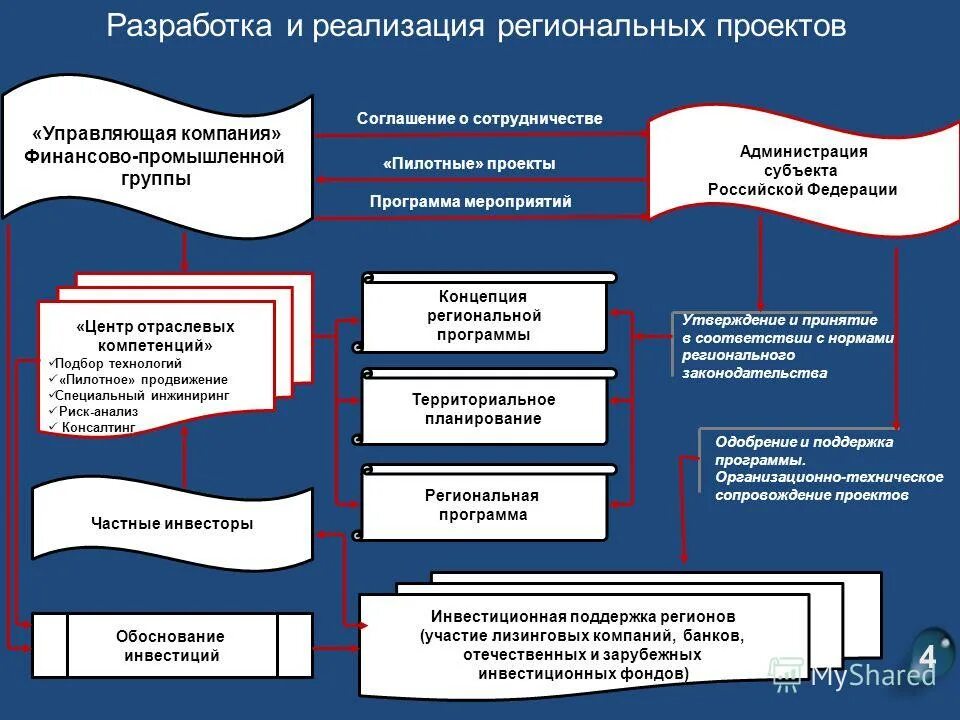 Разработка и реализация региональных проектов

«Управляющая компания» Финансово-промышленной группы

Соглашение о сотрудничестве

«Пилотные» проекты

Программа мероприятий

Администрация субъекта Российской Федерации

«Центр отраслевых компетенций»
✓Подбор технологий
✓ «Пилотное» продвижение
✓Специальный инжиниринг
✓ Риск-анализ
✓ Консалтинг

Концепция региональной программы

Территориальное планирование

Региональная программа

Утверждение и принятие в соответствии с нормами регионального законодательства

Одобрение и поддержка программы. Организационно-техническое сопровождение проектов

Частные инвесторы

Обоснование инвестиций

Инвестиционная поддержка регионов (участие лизинговых компаний, банков, отечественных и зарубежных инвестиционных фондов)

4

MyShared